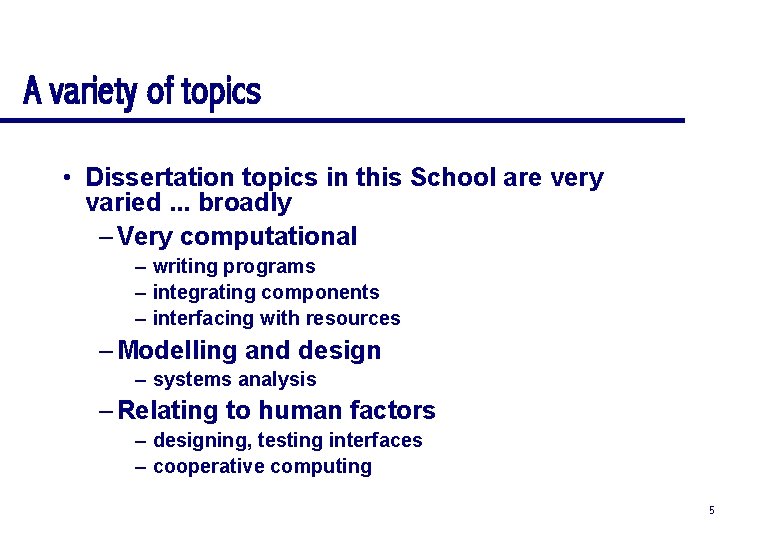 A variety of topics

• Dissertation topics in this School are very varied ... broadly

– Very computational

– writing programs

– integrating components

– interfacing with resources

– Modelling and design

– systems analysis

– Relating to human factors

– designing, testing interfaces

– cooperative computing

5